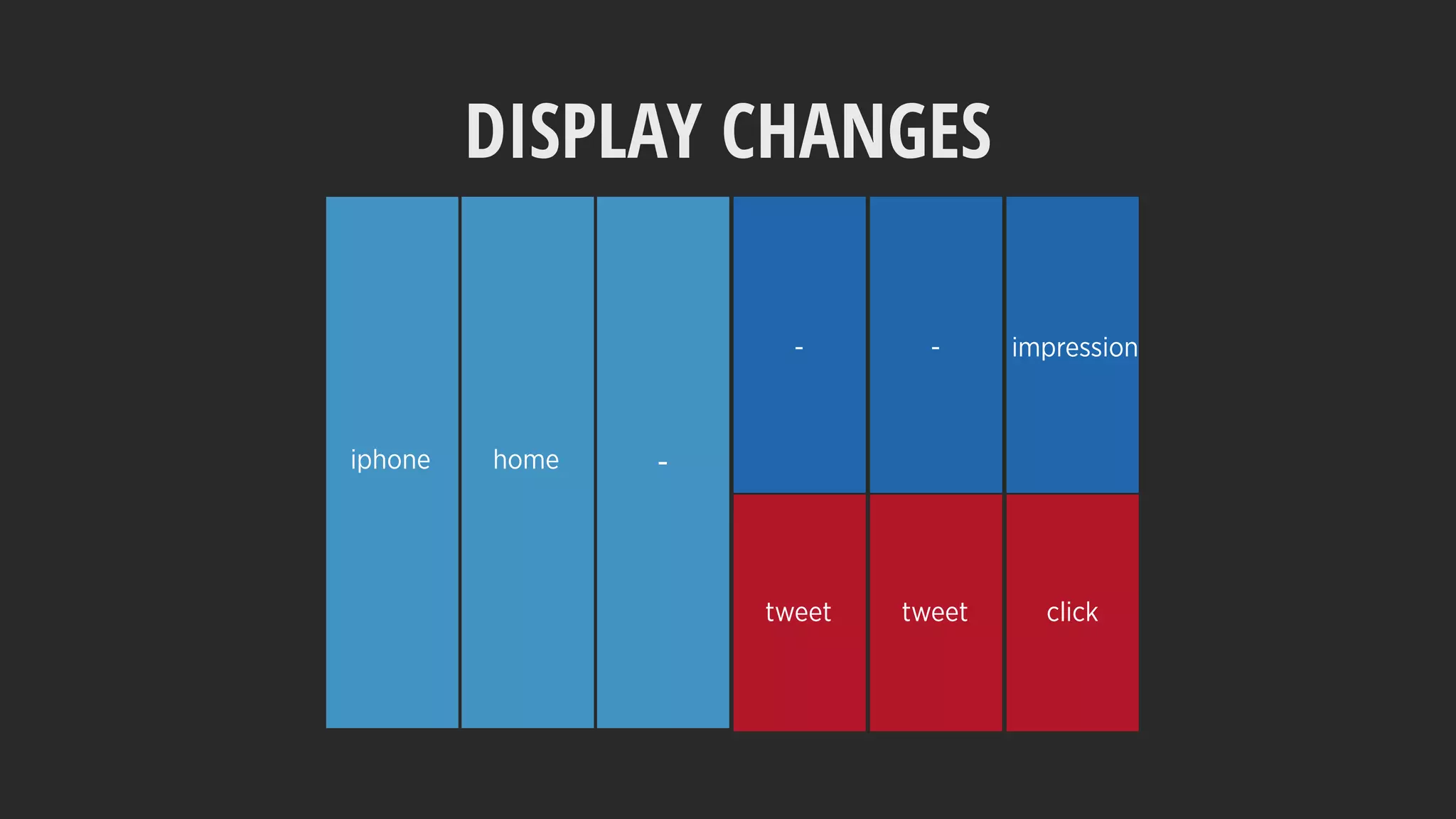 DISPLAY CHANGES

iphone

home

-

-

-

impression

tweet

tweet

click